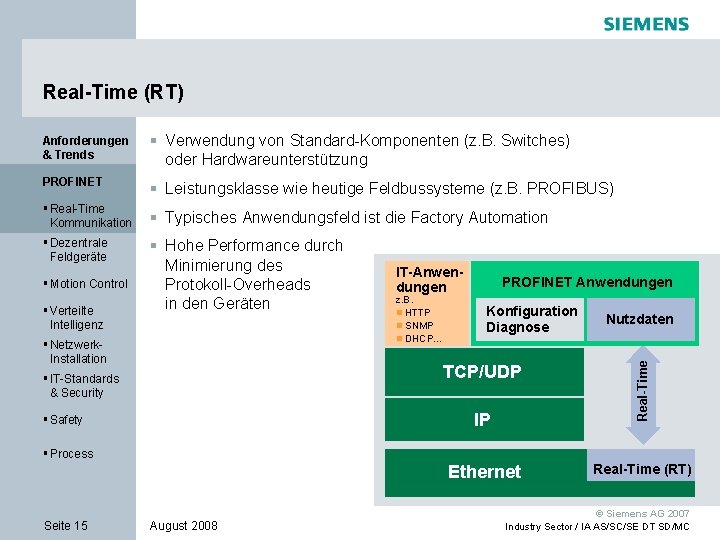 SIEMENS

Real-Time (RT)

Anforderungen & Trends

PROFINET

▪ Real-Time Kommunikation

▪ Dezentrale Feldgeräte

▪ Motion Control

▪ Verteilte Intelligenz

▪ Netzwerk-Installation

▪ IT-Standards & Security

▪ Safety

▪ Process

▪ Verwendung von Standard-Komponenten (z.B. Switches) oder Hardwareunterstützung

▪ Leistungsklasse wie heutige Feldbussysteme (z.B. PROFIBUS)

▪ Typisches Anwendungsfeld ist die Factory Automation

▪ Hohe Performance durch Minimierung des Protokoll-Overheads in den Geräten

IT-Anwendungen
z.B.
▪ HTTP
▪ SNMP
▪ DHCP...

PROFINET Anwendungen

Konfiguration Diagnose

Nutzdaten

TCP/UDP

IP

Real-Time

Ethernet

Real-Time (RT)

Seite 15

August 2008

© Siemens AG 2007
Industry Sector / IA AS/SC/SE DT SD/MC